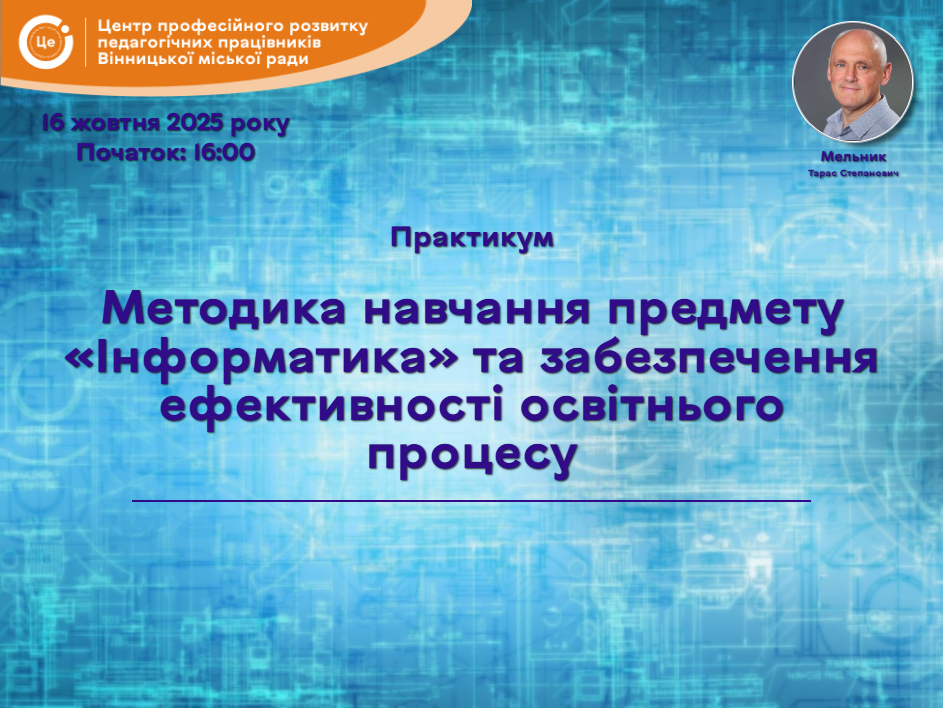 Це

Центр професійного розвитку педагогічних працівників Вінницької міської ради

16 жовтня 2025 року
Початок: 16:00

Мельник
Тарас Степанович

Практикум

Методика навчання предмету «Інформатика» та забезпечення ефективності освітнього процесу